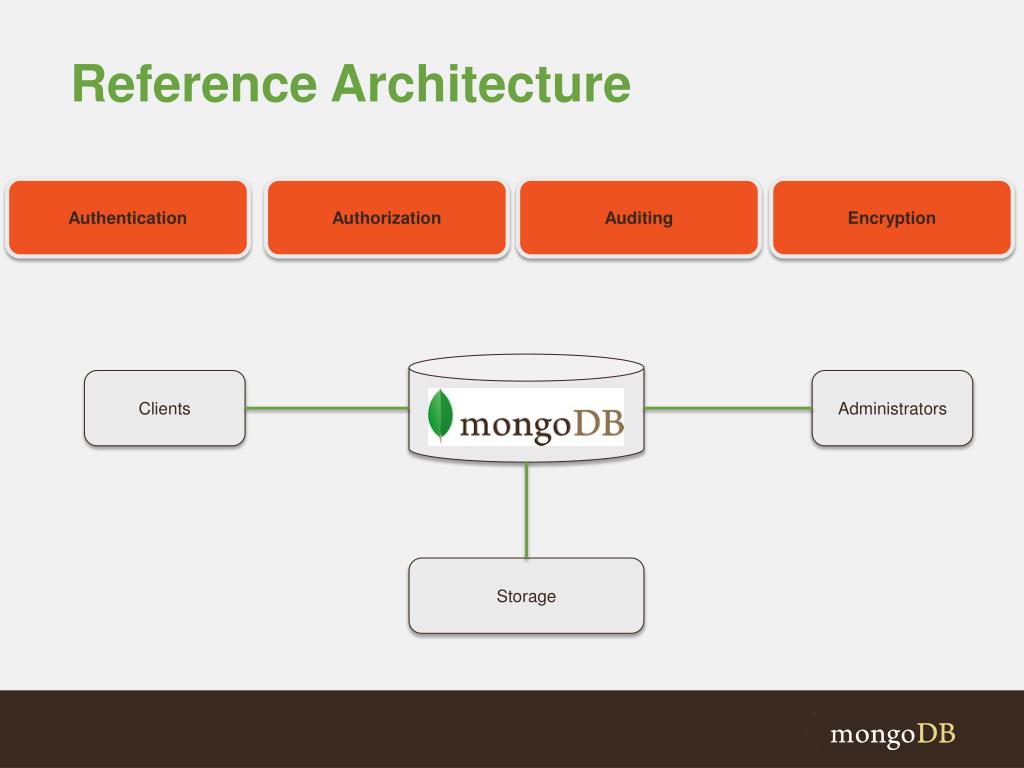 Reference Architecture

Authentication

Authorization

Auditing

Encryption

Clients

mongoDB

Administrators

Storage

mongoDB